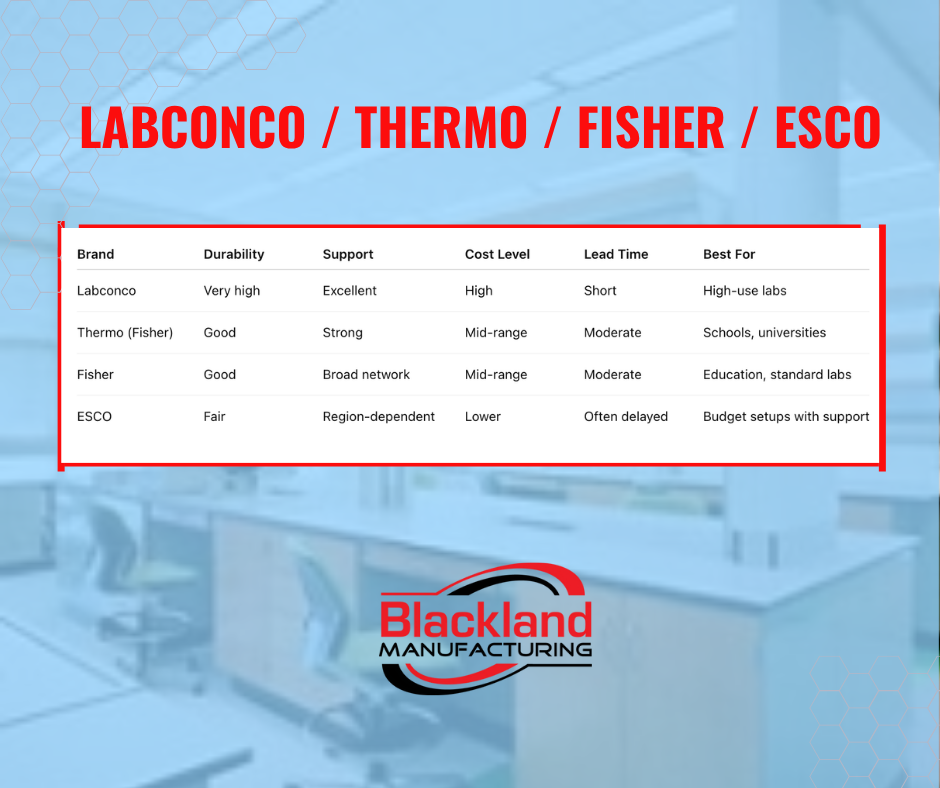 LABCONCO / THERMO / FISHER / ESCO

| Brand | Durability | Support | Cost Level | Lead Time | Best For |
|---|---|---|---|---|---|
| Labconco | Very high | Excellent | High | Short | High-use labs |
| Thermo (Fisher) | Good | Strong | Mid-range | Moderate | Schools, universities |
| Fisher | Good | Broad network | Mid-range | Moderate | Education, standard labs |
| ESCO | Fair | Region-dependent | Lower | Often delayed | Budget setups with support |

Blackland
MANUFACTURING